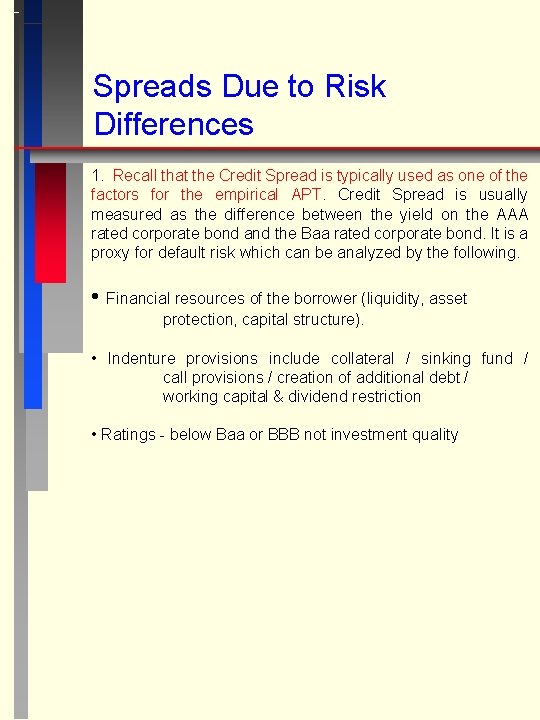 Spreads Due to Risk Differences

1. Recall that the Credit Spread is typically used as one of the factors for the empirical APT. Credit Spread is usually measured as the difference between the yield on the AAA rated corporate bond and the Baa rated corporate bond. It is a proxy for default risk which can be analyzed by the following.

• Financial resources of the borrower (liquidity, asset protection, capital structure).

• Indenture provisions include collateral / sinking fund / call provisions / creation of additional debt / working capital & dividend restriction

• Ratings - below Baa or BBB not investment quality